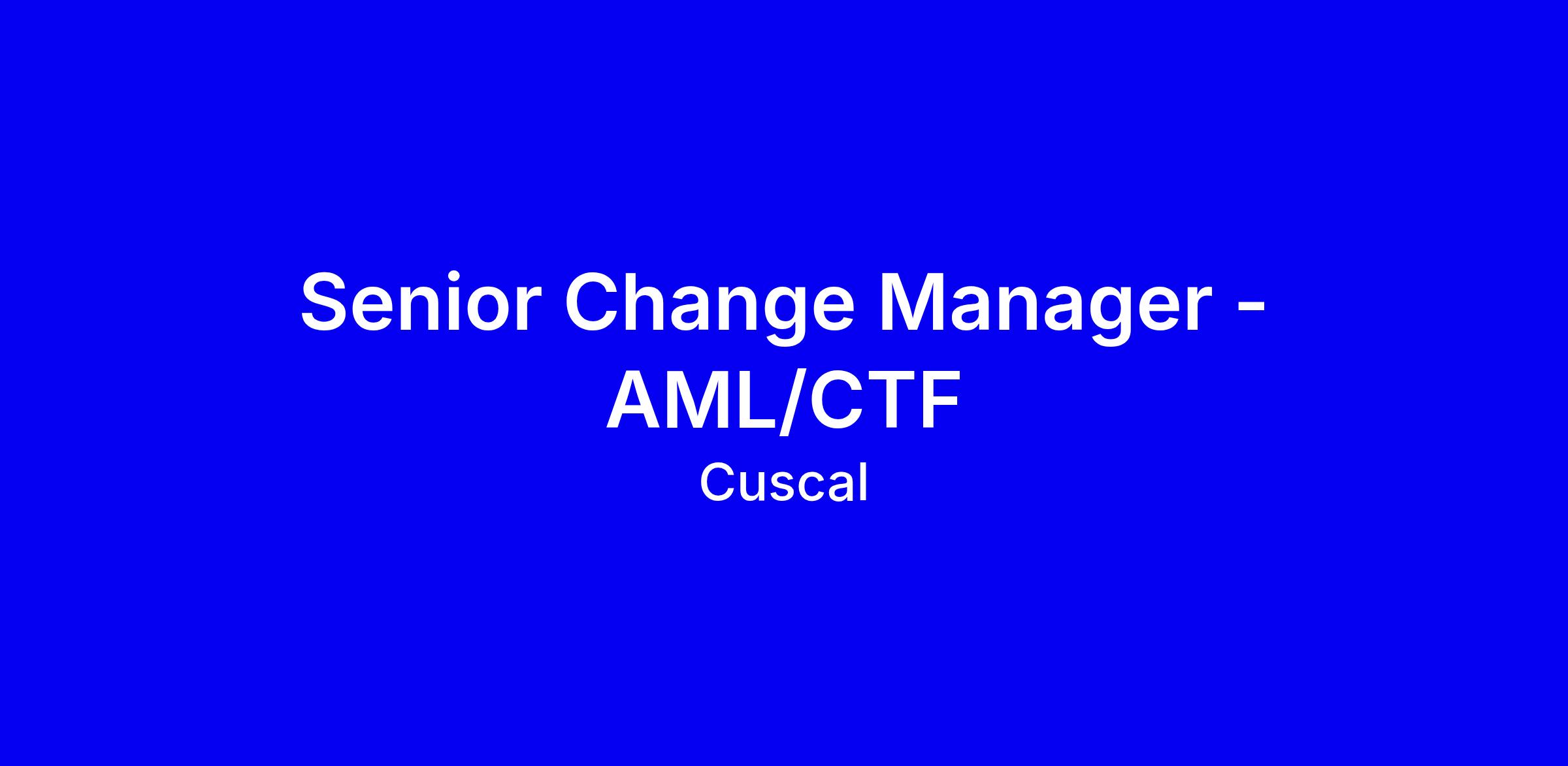 Senior Change Manager - AML/CTF

Cuscal